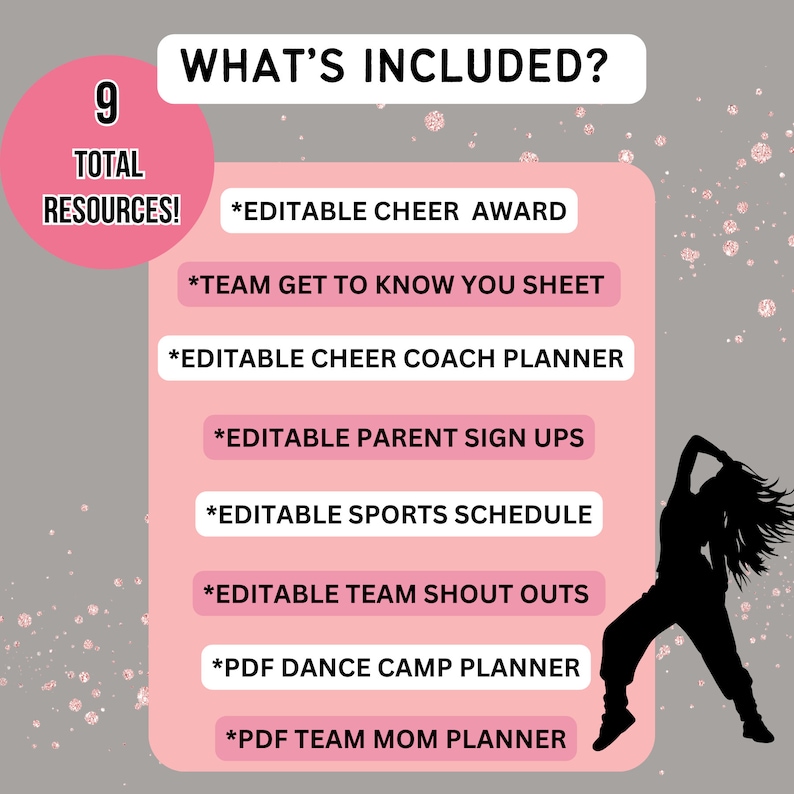 WHAT'S INCLUDED?

9
TOTAL
RESOURCES!

*EDITABLE CHEER AWARD

*TEAM GET TO KNOW YOU SHEET

*EDITABLE CHEER COACH PLANNER

*EDITABLE PARENT SIGN UPS

*EDITABLE SPORTS SCHEDULE

*EDITABLE TEAM SHOUT OUTS

*PDF DANCE CAMP PLANNER

*PDF TEAM MOM PLANNER